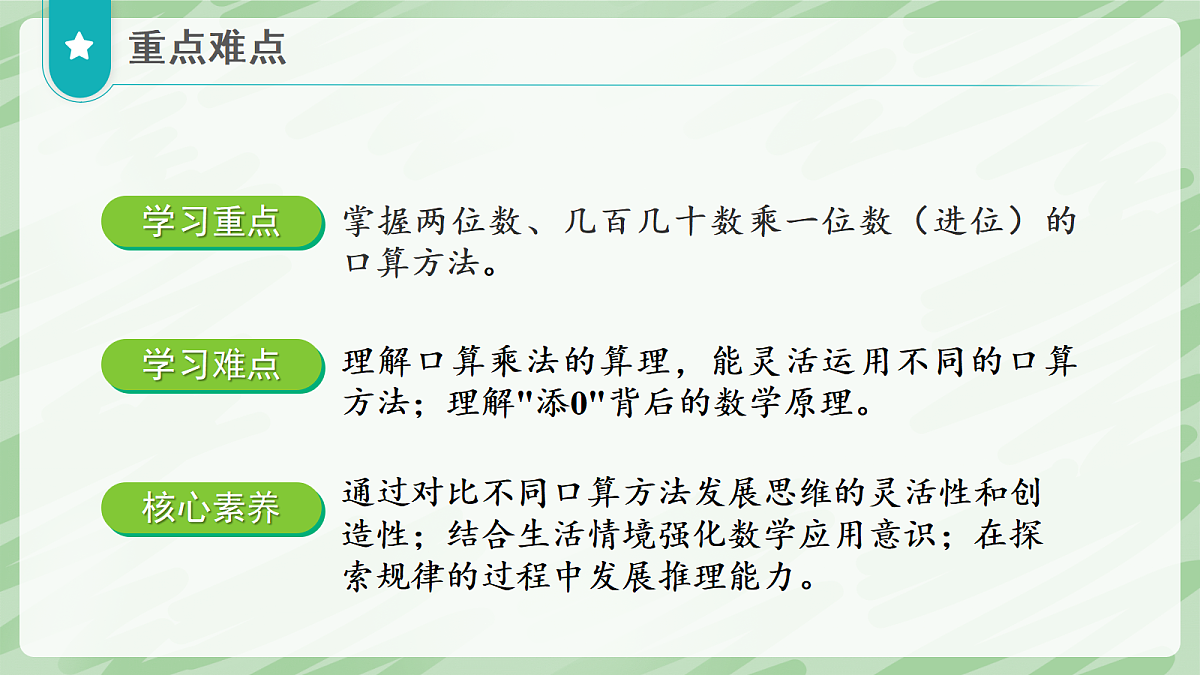 重点难点

学习重点

掌握两位数、几百几十数乘一位数（进位）的口算方法。

学习难点

理解口算乘法的算理，能灵活运用不同的口算方法；理解"添0"背后的数学原理。

核心素养

通过对比不同口算方法发展思维的灵活性和创造性；结合生活情境强化数学应用意识；在探索规律的过程中发展推理能力。